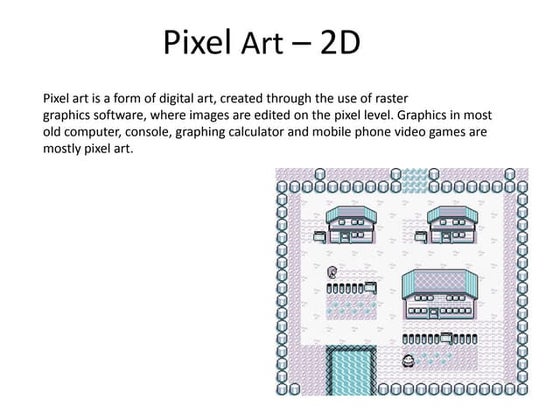 Pixel Art – 2D

Pixel art is a form of digital art, created through the use of raster graphics software, where images are edited on the pixel level. Graphics in most old computer, console, graphing calculator and mobile phone video games are mostly pixel art.